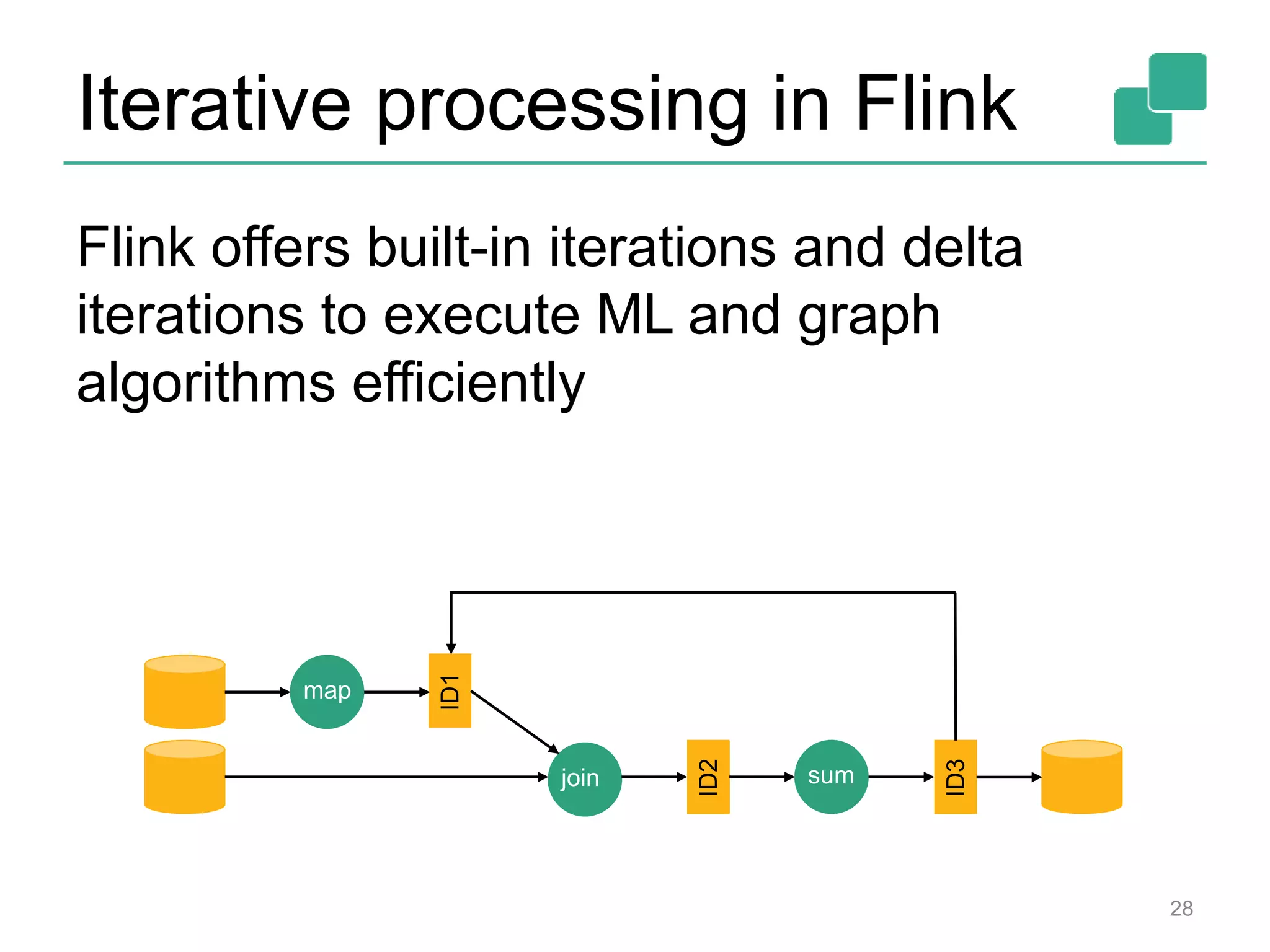 Iterative processing in Flink

Flink offers built-in iterations and delta iterations to execute ML and graph algorithms efficiently

map

ID1

join

ID2

sum

ID3

28